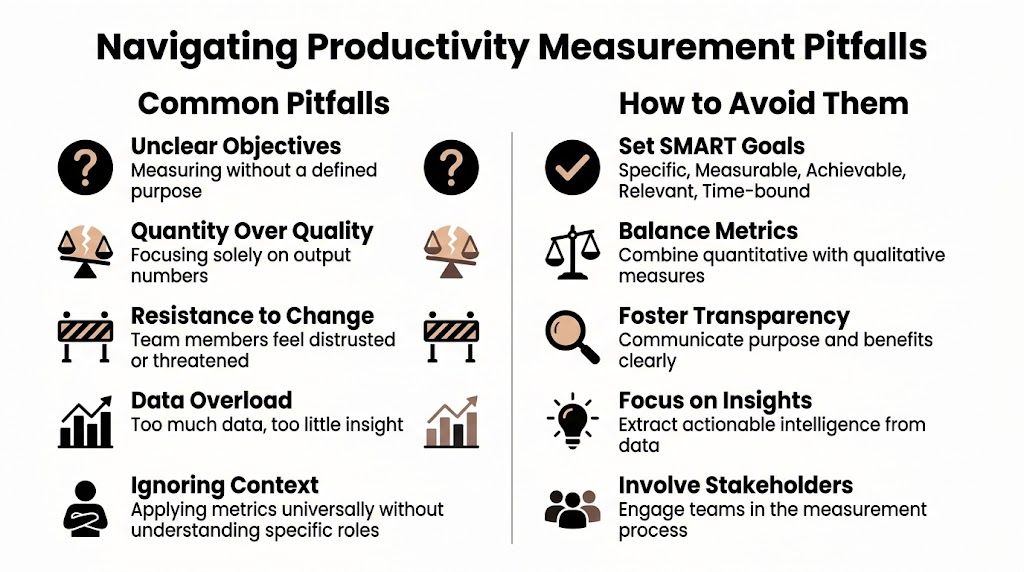 Navigating Productivity Measurement Pitfalls

Common Pitfalls

Unclear Objectives
Measuring without a defined purpose

Quantity Over Quality
Focusing solely on output numbers

Resistance to Change
Team members feel distrusted or threatened

Data Overload
Too much data, too little insight

Ignoring Context
Applying metrics universally without understanding specific roles

How to Avoid Them

Set SMART Goals
Specific, Measurable, Achievable, Relevant, Time-bound

Balance Metrics
Combine quantitative with qualitative measures

Foster Transparency
Communicate purpose and benefits clearly

Focus on Insights
Extract actionable intelligence from data

Involve Stakeholders
Engage teams in the measurement process